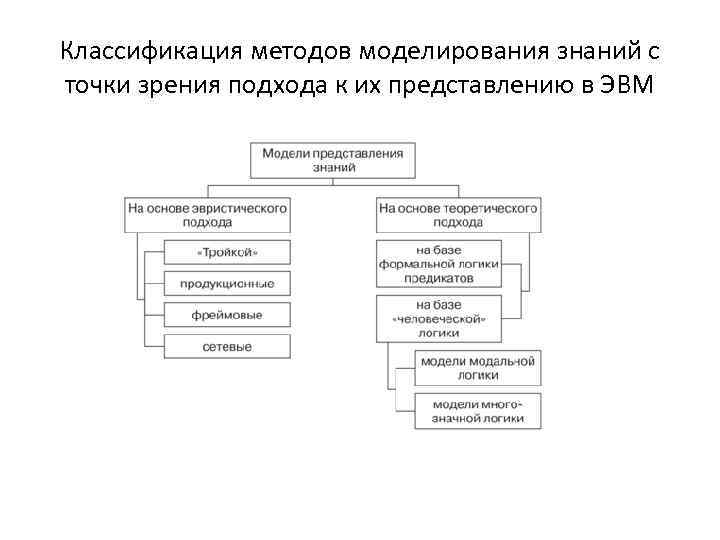 Классификация методов моделирования знаний с точки зрения подхода к их представлению в ЭВМ

Модели представления знаний

На основе эвристического подхода

«Тройкой»

продукционные

фреймовые

сетевые

На основе теоретического подхода

на базе формальной логики предикатов

на базе «человеческой» логики

модели модальной логики

модели многозначной логики